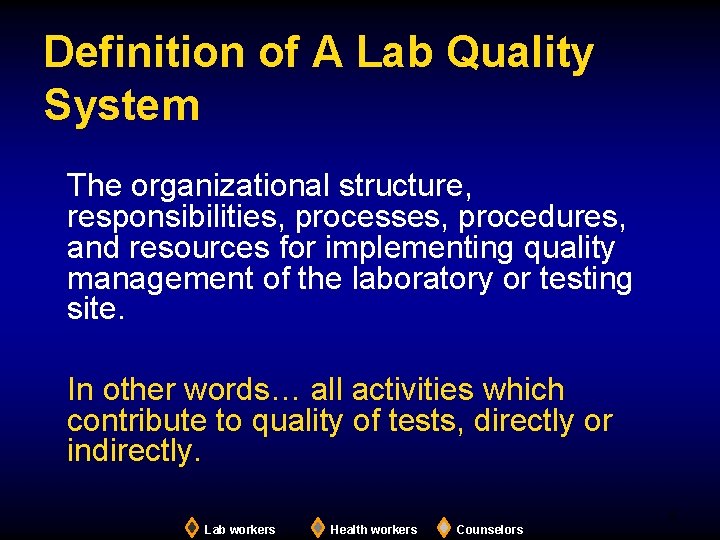 Definition of A Lab Quality System

The organizational structure, responsibilities, processes, procedures, and resources for implementing quality management of the laboratory or testing site.

In other words… all activities which contribute to quality of tests, directly or indirectly.

Lab workers Health workers Counselors